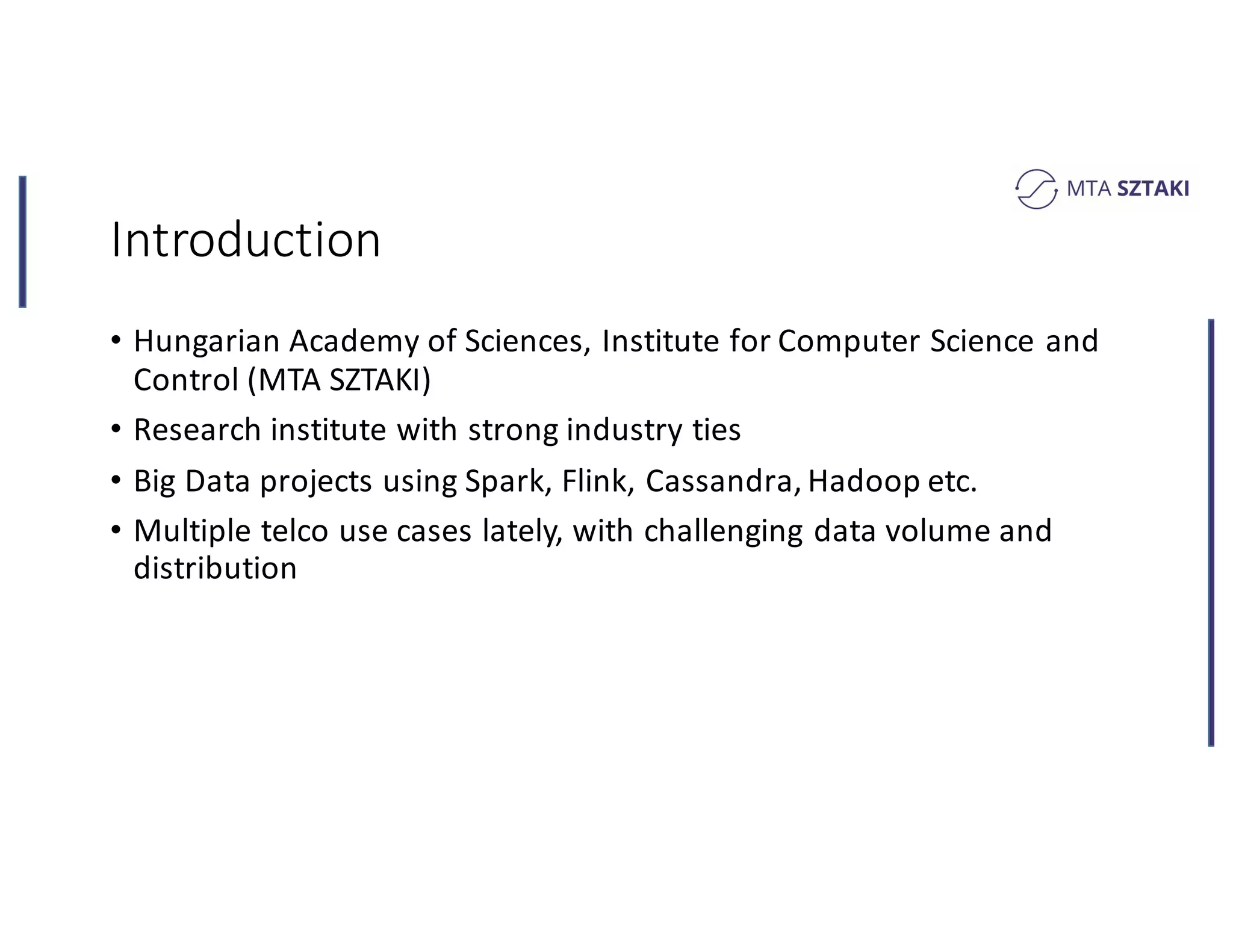 MTA SZTAKI

Introduction

• Hungarian Academy of Sciences, Institute for Computer Science and Control (MTA SZTAKI)
• Research institute with strong industry ties
• Big Data projects using Spark, Flink, Cassandra, Hadoop etc.
• Multiple telco use cases lately, with challenging data volume and distribution